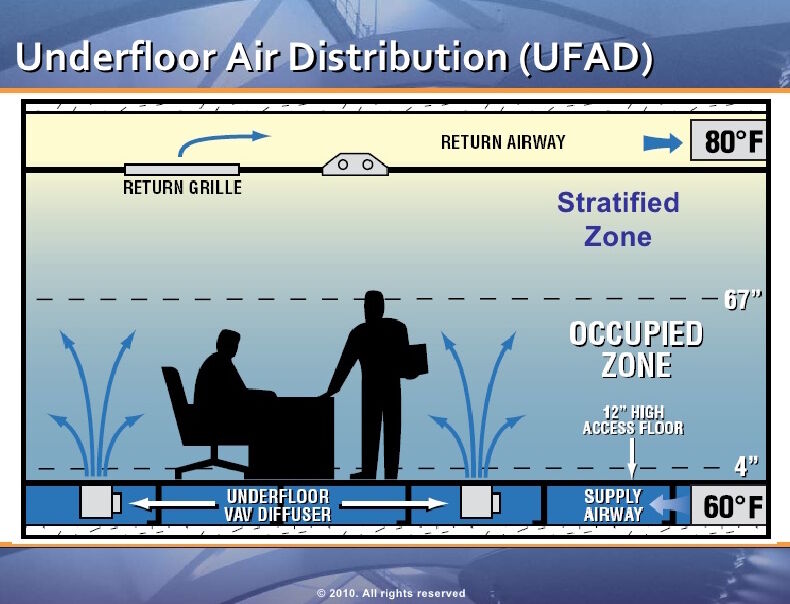 Underfloor Air Distribution (UFAD)

RETURN AIRWAY

80°F

RETURN GRILLE

Stratified Zone

67"

OCCUPIED ZONE

12" HIGH ACCESS FLOOR

4"

UNDERFLOOR VAV DIFFUSER

SUPPLY AIRWAY

60°F

© 2010. All rights reserved